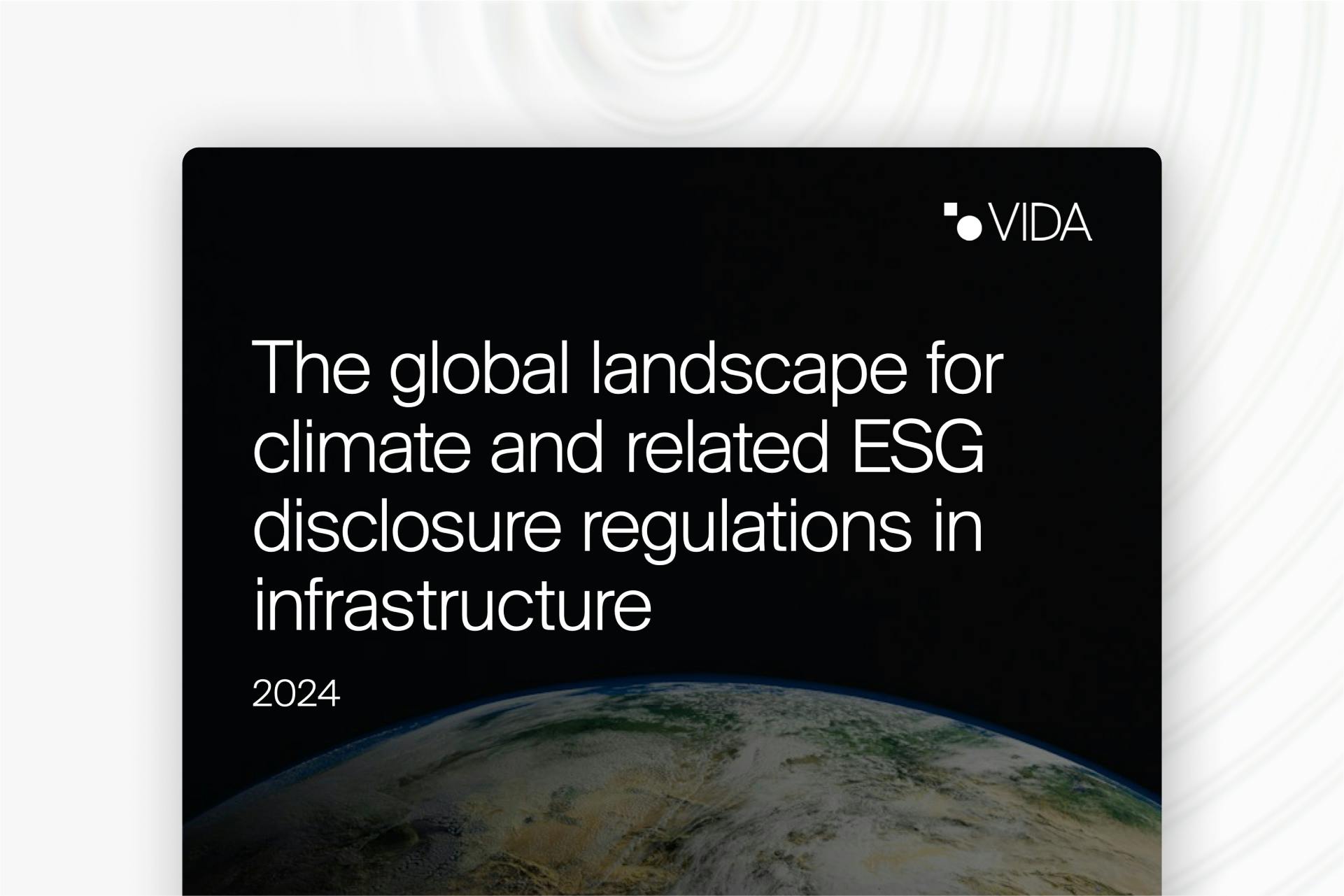 VIDA

The global landscape for climate and related ESG disclosure regulations in infrastructure

2024